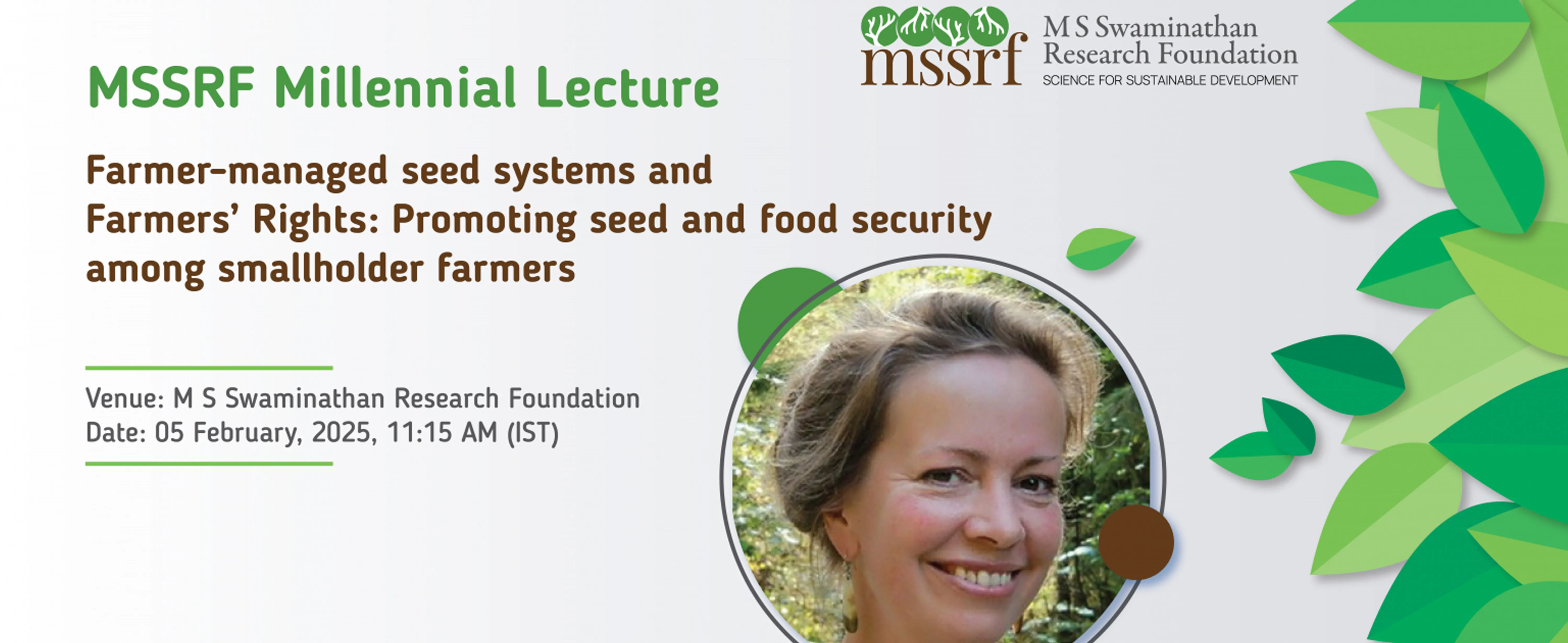 mssrf M S Swaminathan Research Foundation
SCIENCE FOR SUSTAINABLE DEVELOPMENT

MSSRF Millennial Lecture

Farmer-managed seed systems and Farmers' Rights: Promoting seed and food security among smallholder farmers

Venue: M S Swaminathan Research Foundation
Date: 05 February, 2025, 11:15 AM (IST)